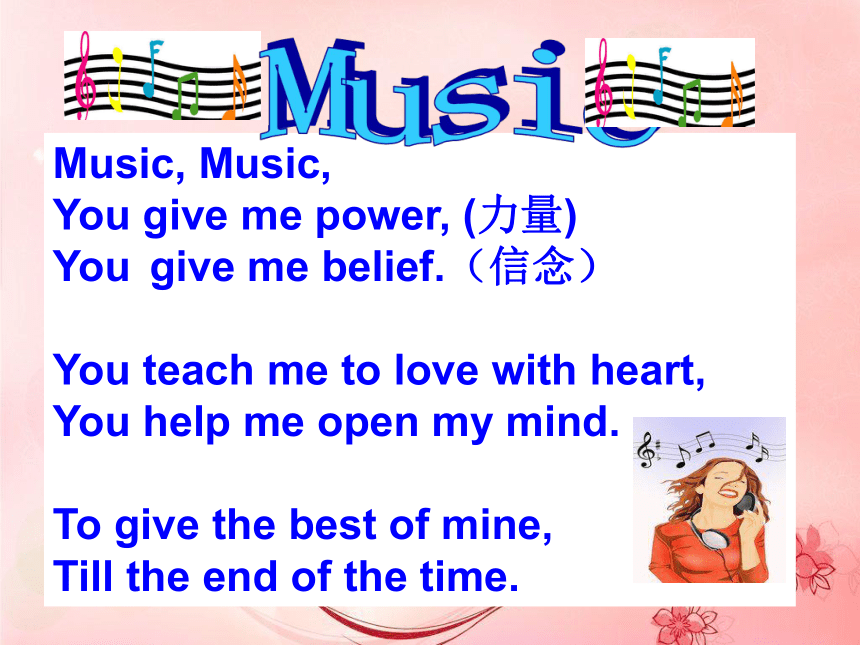 Music

Music, Music,
You give me power, (力量)
You give me belief.（信念）

You teach me to love with heart,
You help me open my mind.

To give the best of mine,
Till the end of the time.